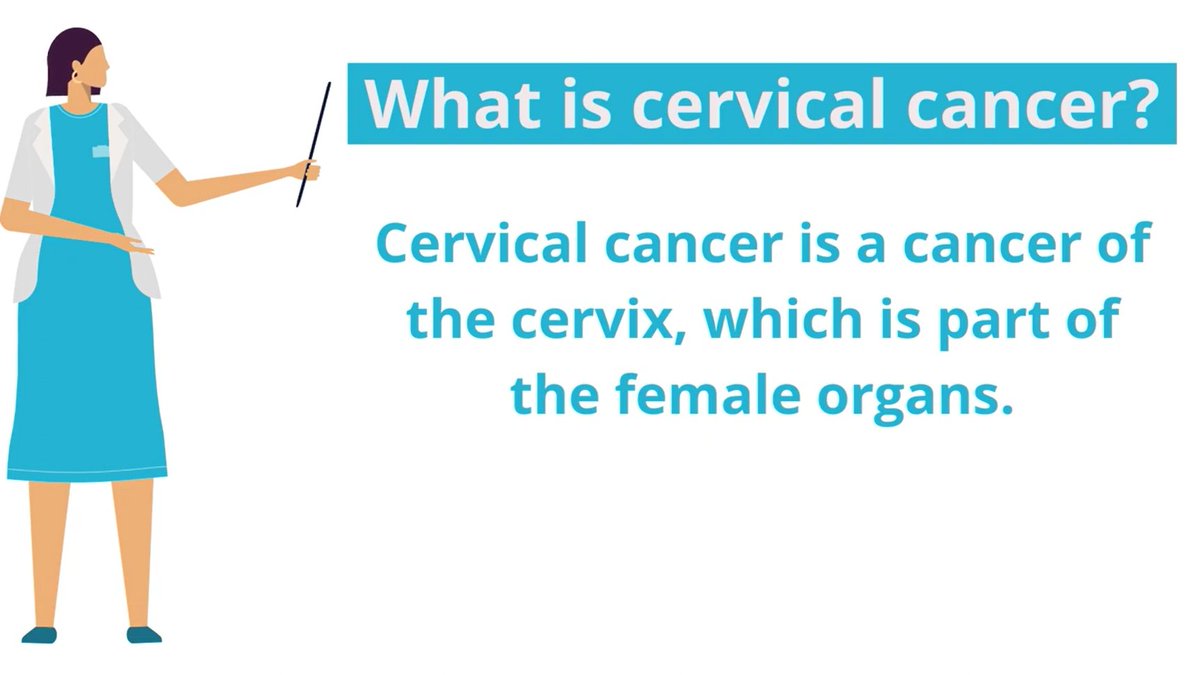 What is cervical cancer?

Cervical cancer is a cancer of the cervix, which is part of the female organs.